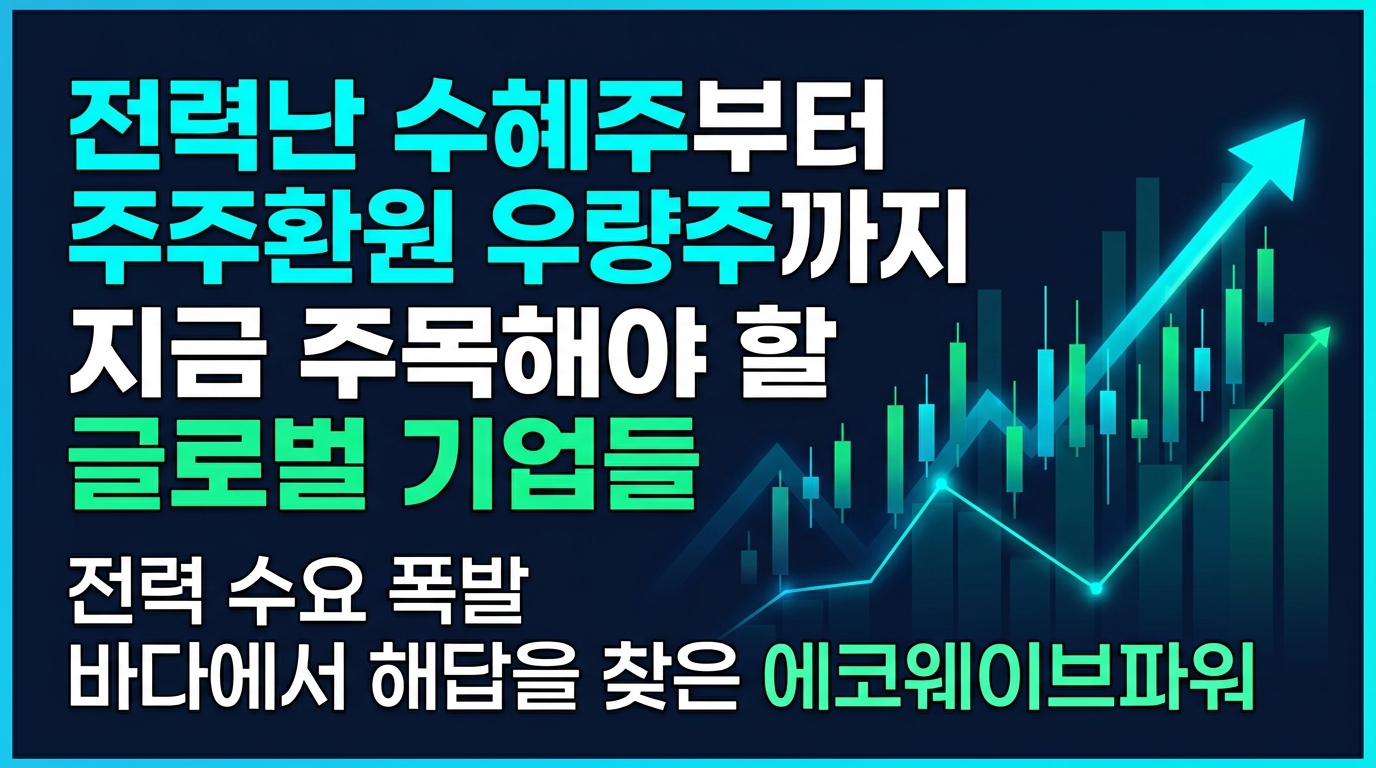 전력난 수혜주부터
주주환원 우량주까지
지금 주목해야 할
글로벌 기업들

전력 수요 폭발
바다에서 해답을 찾은 에코웨이브파워